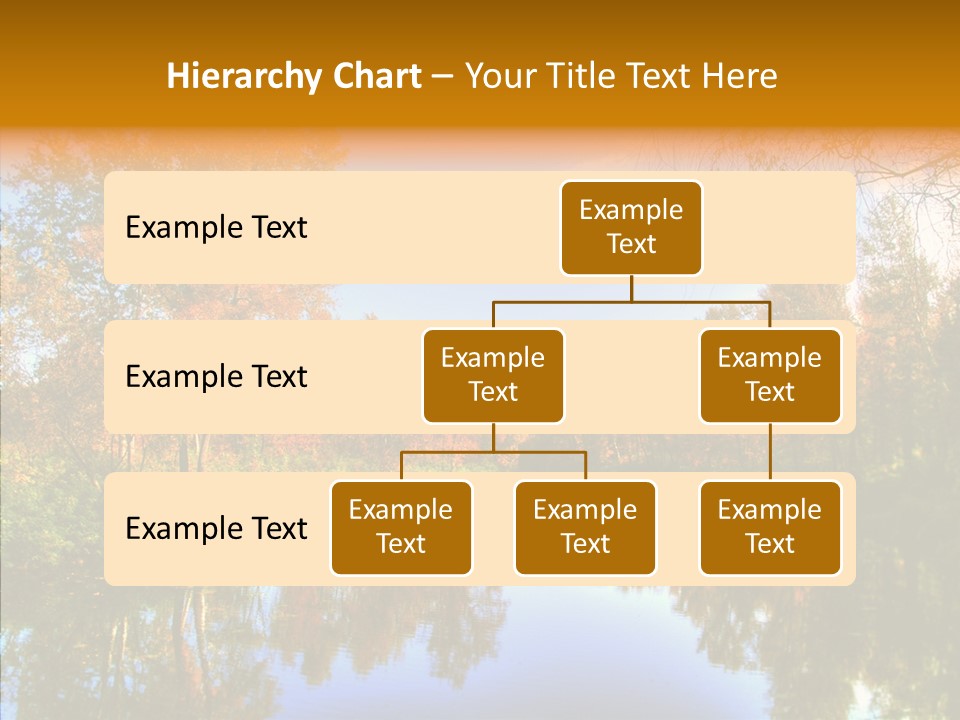 Hierarchy Chart – Your Title Text Here

Example Text

Example Text

Example Text

Example Text

Example Text

Example Text

Example Text

Example Text

Example Text